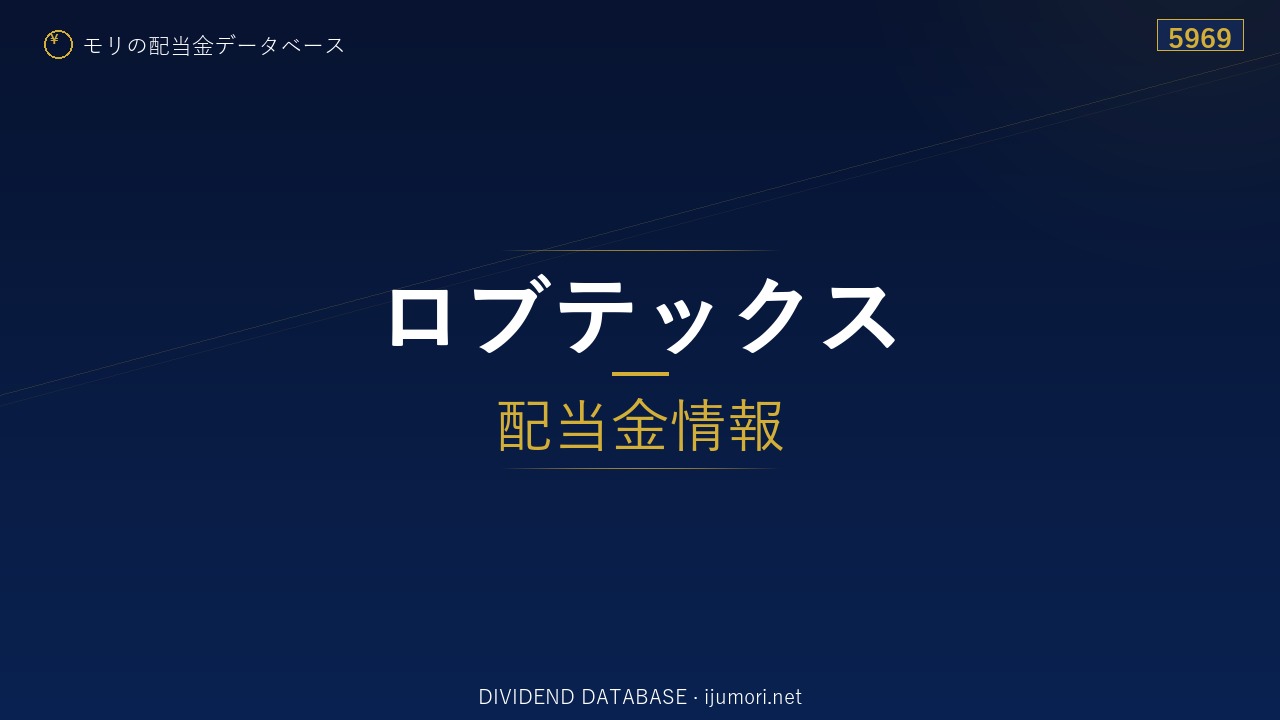 ¥ モリの配当金データベース

5969

ロブテックス

配当金情報

DIVIDEND DATABASE · ijumori.net